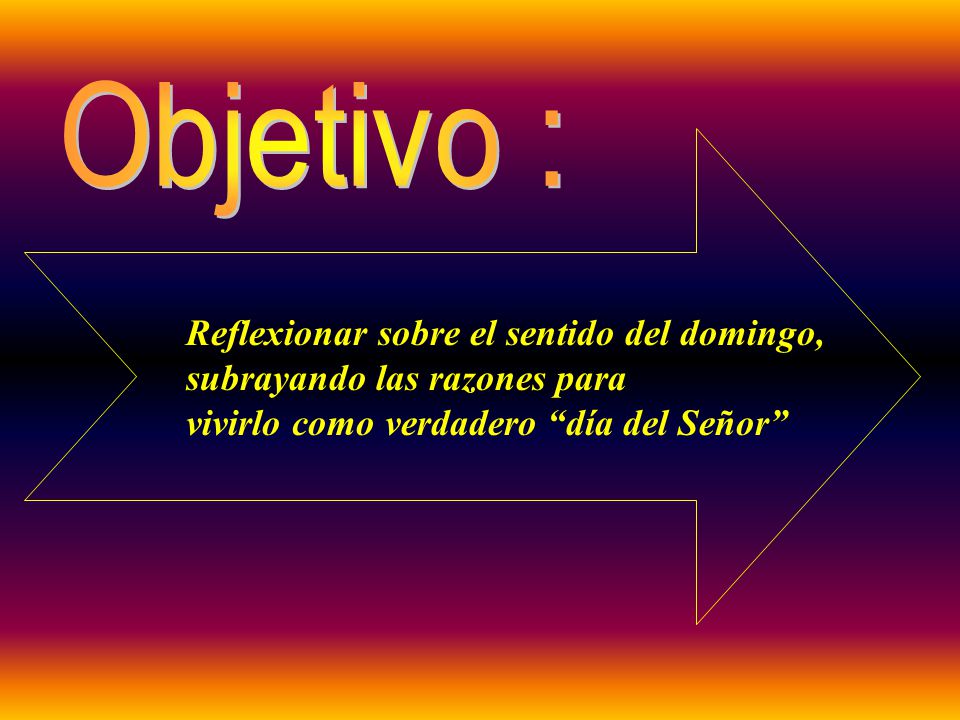 Objetivo :

Reflexionar sobre el sentido del domingo, subrayando las razones para vivirlo como verdadero “día del Señor”